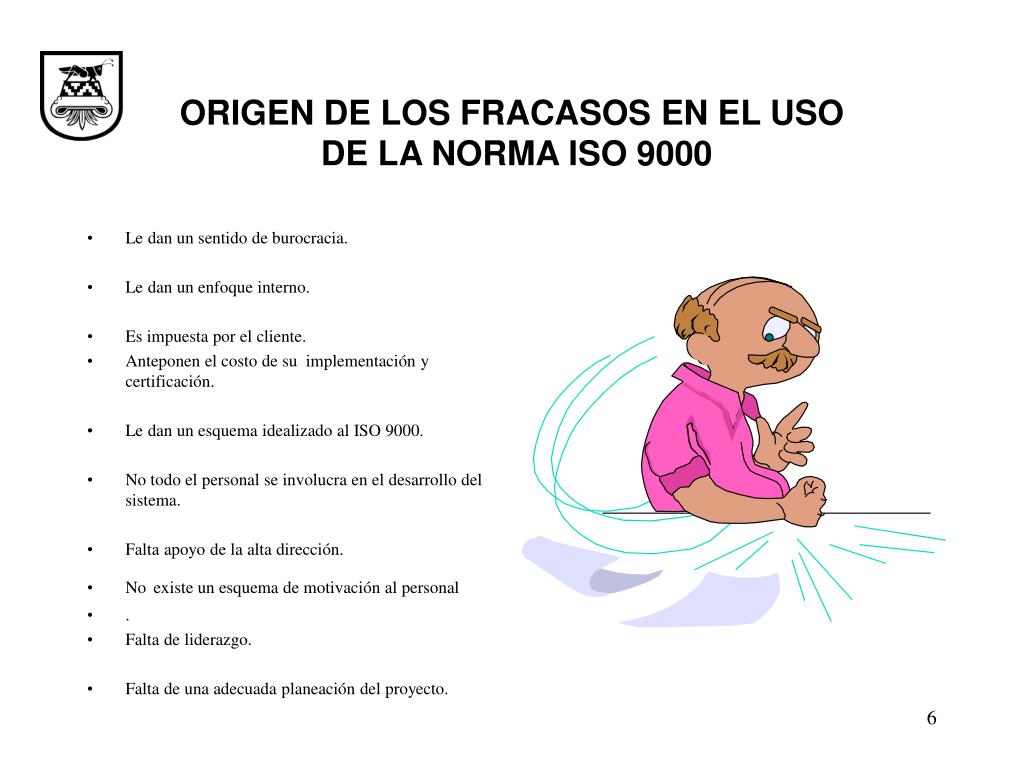 ORIGEN DE LOS FRACASOS EN EL USO DE LA NORMA ISO 9000

• Le dan un sentido de burocracia.

• Le dan un enfoque interno.

• Es impuesta por el cliente.
• Anteponen el costo de su implementación y certificación.

• Le dan un esquema idealizado al ISO 9000.

• No todo el personal se involucra en el desarrollo del sistema.

• Falta apoyo de la alta dirección.

• No existe un esquema de motivación al personal
• .
• Falta de liderazgo.

• Falta de una adecuada planeación del proyecto.

6